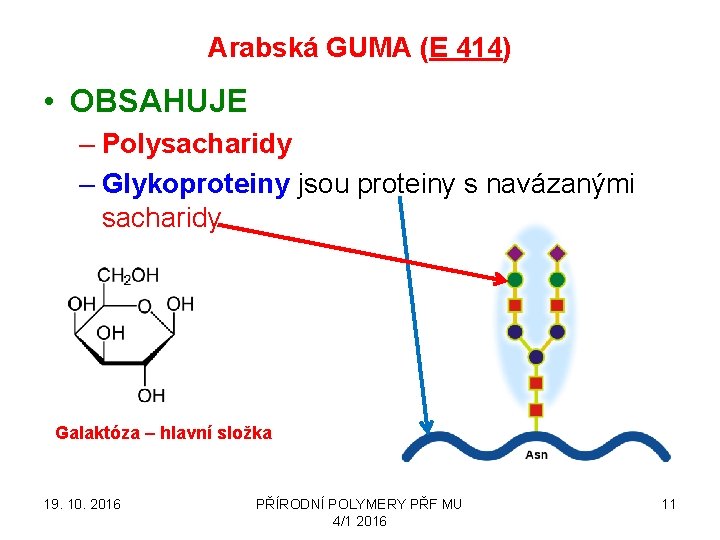 Arabská GUMA (E 414)

• OBSAHUJE
– Polysacharidy
– Glykoproteiny jsou proteiny s navázanými sacharidy

$CH_2OH$
OH
O
OH
OH
OH

Galaktóza – hlavní složka

Asn

19. 10. 2016

PŘÍRODNÍ POLYMERY PŘF MU 4/1 2016

11